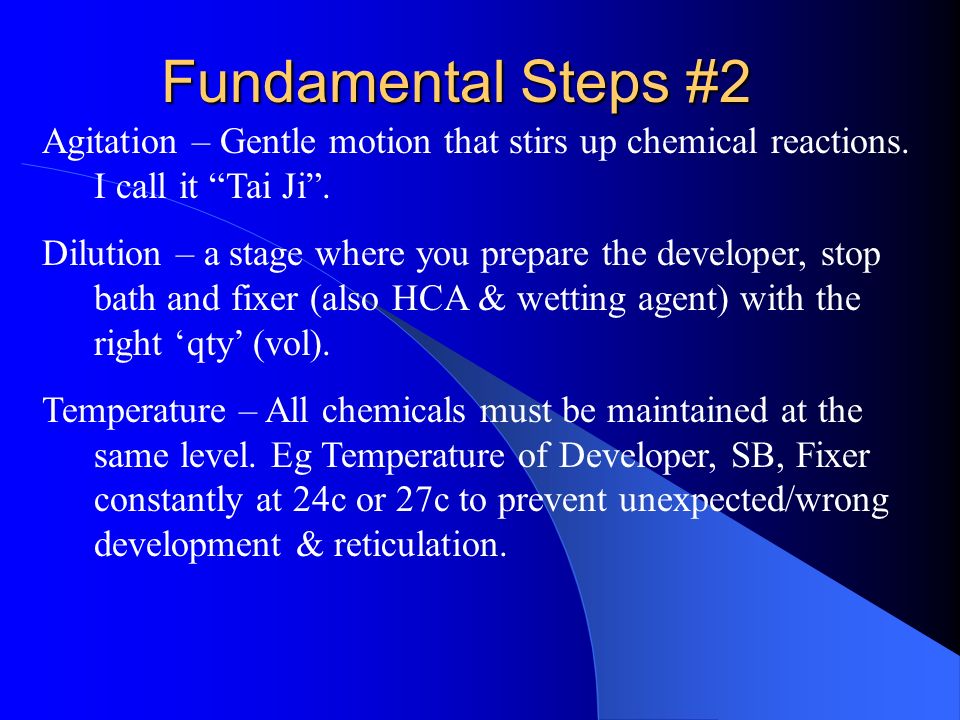 Fundamental Steps #2

Agitation – Gentle motion that stirs up chemical reactions. I call it “Tai Ji”.

Dilution – a stage where you prepare the developer, stop bath and fixer (also HCA & wetting agent) with the right ‘qty’ (vol).

Temperature – All chemicals must be maintained at the same level. Eg Temperature of Developer, SB, Fixer constantly at 24c or 27c to prevent unexpected/wrong development & reticulation.